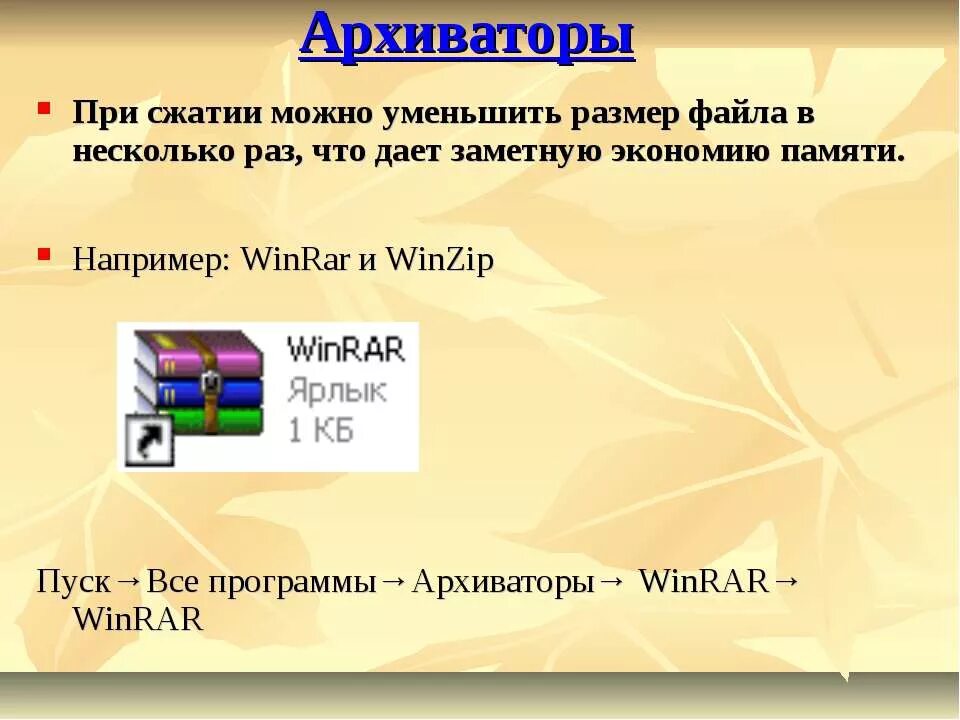 Архиваторы

При сжатии можно уменьшить размер файла в несколько раз, что дает заметную экономию памяти.

Например: WinRar и WinZip

WinRAR
Ярлык
1 КБ

Пуск→Все программы→Архиваторы→ WinRAR→ WinRAR